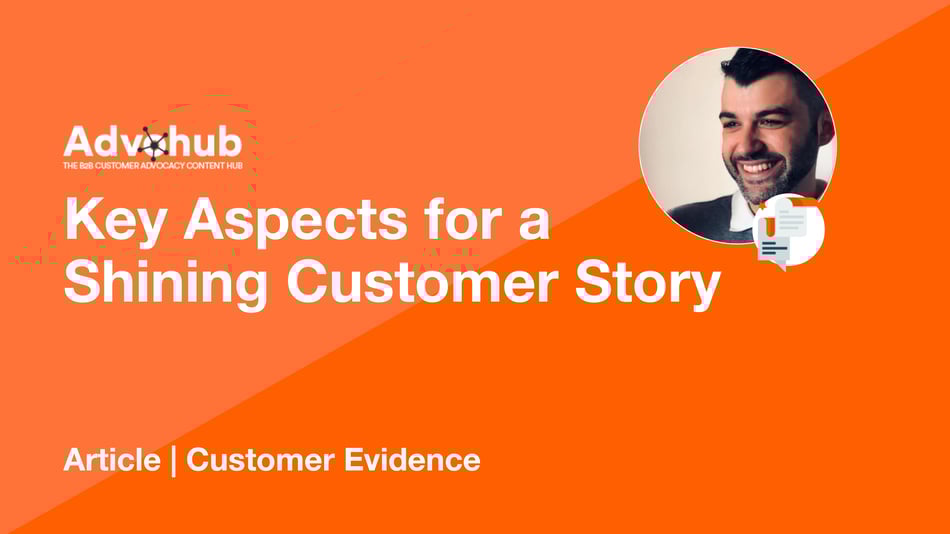 Advohub
THE B2B CUSTOMER ADVOCACY CONTENT HUB

Key Aspects for a Shining Customer Story

Article | Customer Evidence